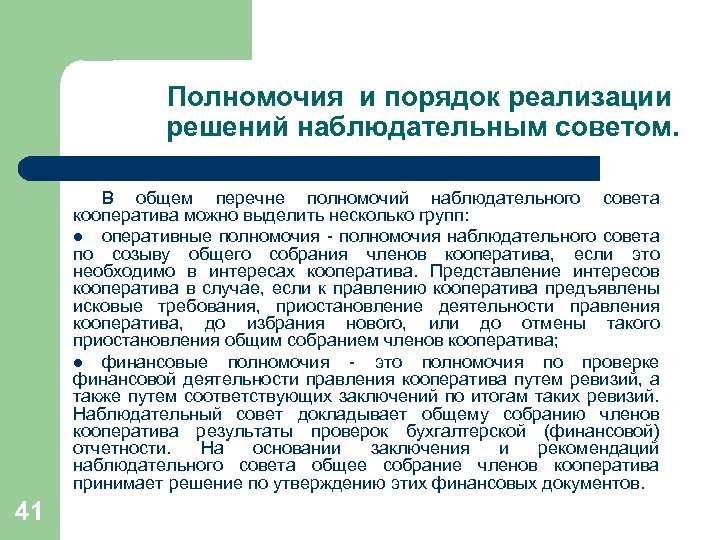 Полномочия  и порядок реализации решений наблюдательным советом.

В общем перечне полномочий наблюдательного совета кооператива можно выделить несколько групп:

● оперативные полномочия - полномочия наблюдательного совета по созыву общего собрания членов кооператива, если это необходимо в интересах кооператива. Представление интересов кооператива в случае, если к правлению кооператива предъявлены исковые требования, приостановление деятельности правления кооператива, до избрания нового, или до отмены такого приостановления общим собранием членов кооператива;

● финансовые полномочия - это полномочия по проверке финансовой деятельности правления кооператива путем ревизий, а также путем соответствующих заключений по итогам таких ревизий. Наблюдательный совет докладывает общему собранию членов кооператива результаты проверок бухгалтерской (финансовой) отчетности. На основании заключения и рекомендаций наблюдательного совета общее собрание членов кооператива принимает решение по утверждению этих финансовых документов.

41